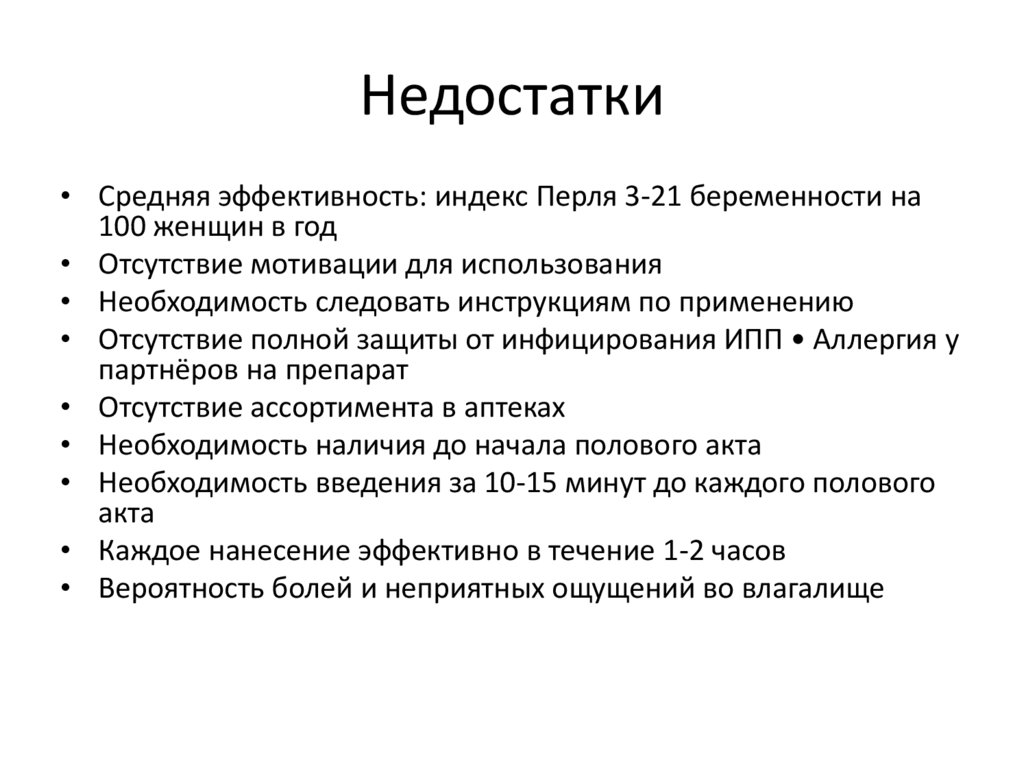 Недостатки

• Средняя эффективность: индекс Перля 3-21 беременности на 100 женщин в год
• Отсутствие мотивации для использования
• Необходимость следовать инструкциям по применению
• Отсутствие полной защиты от инфицирования ИПП • Аллергия у партнёров на препарат
• Отсутствие ассортимента в аптеках
• Необходимость наличия до начала полового акта
• Необходимость введения за 10-15 минут до каждого полового акта
• Каждое нанесение эффективно в течение 1-2 часов
• Вероятность болей и неприятных ощущений во влагалище